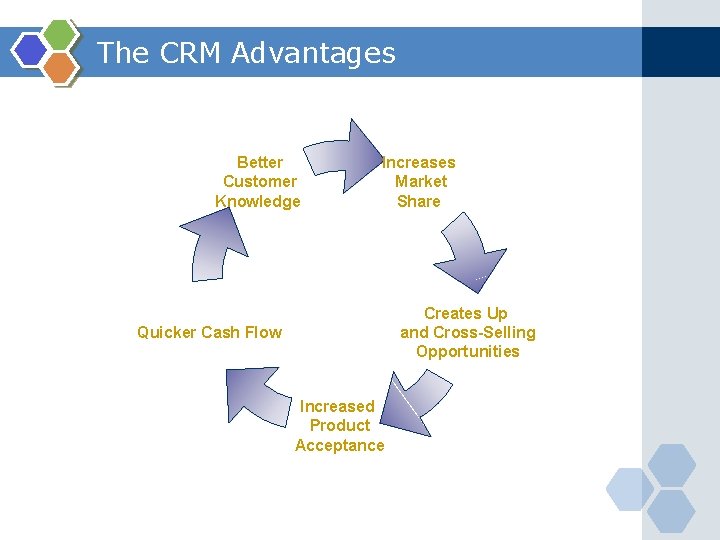 The CRM Advantages

Better
Customer
Knowledge

Increases
Market
Share

Creates Up
and Cross-Selling
Opportunities

Increased
Product
Acceptance

Quicker Cash Flow